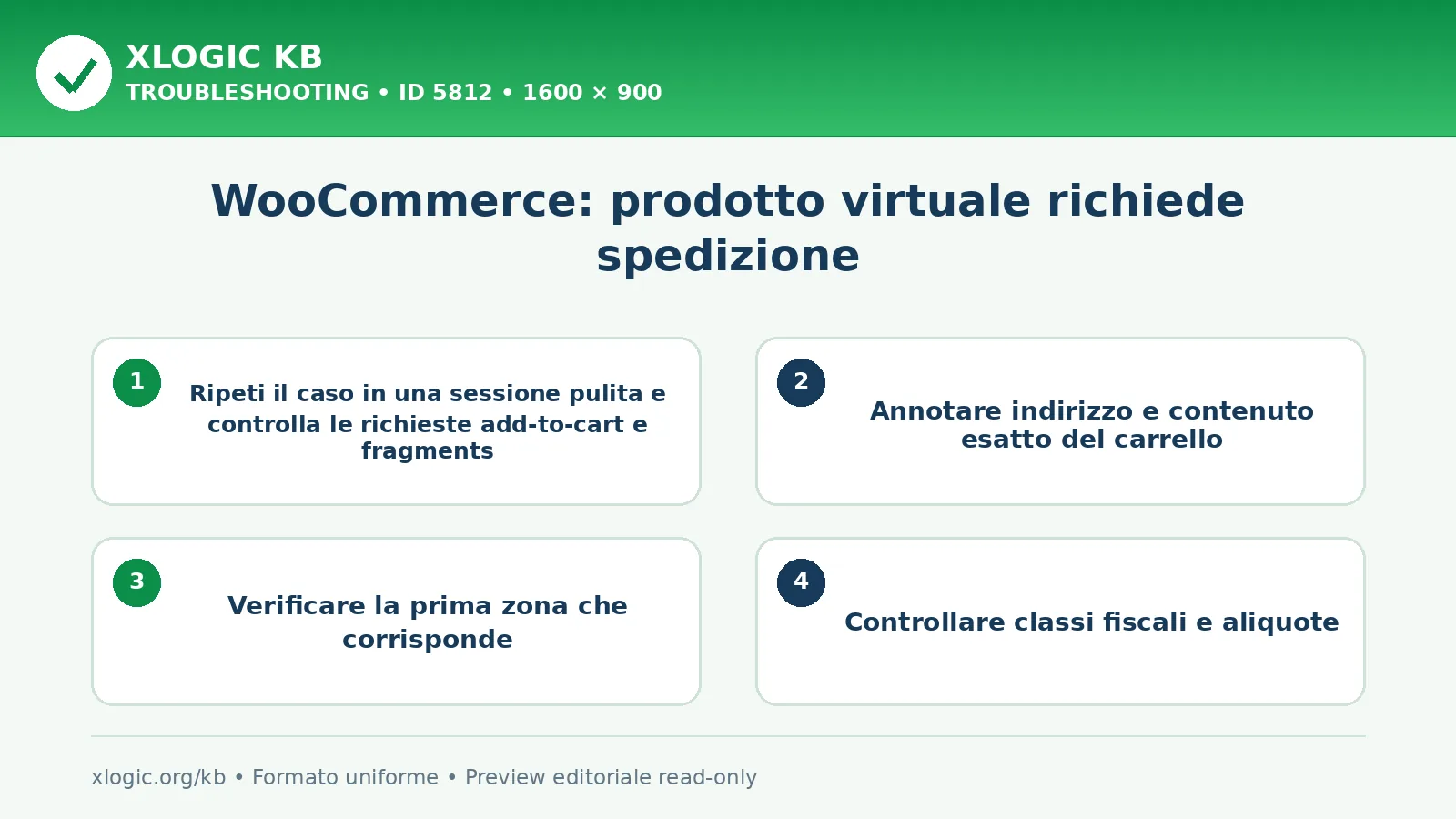 XLOGIC KB
TROUBLESHOOTING • ID 5812 • 1600 × 900

WooCommerce: prodotto virtuale richiede spedizione

1
Ripeti il caso in una sessione pulita e controlla le richieste add-to-cart e fragments

2
Annotare indirizzo e contenuto esatto del carrello

3
Verificare la prima zona che corrisponde

4
Controllare classi fiscali e aliquote

xlogic.org/kb • Formato uniforme • Preview editoriale read-only